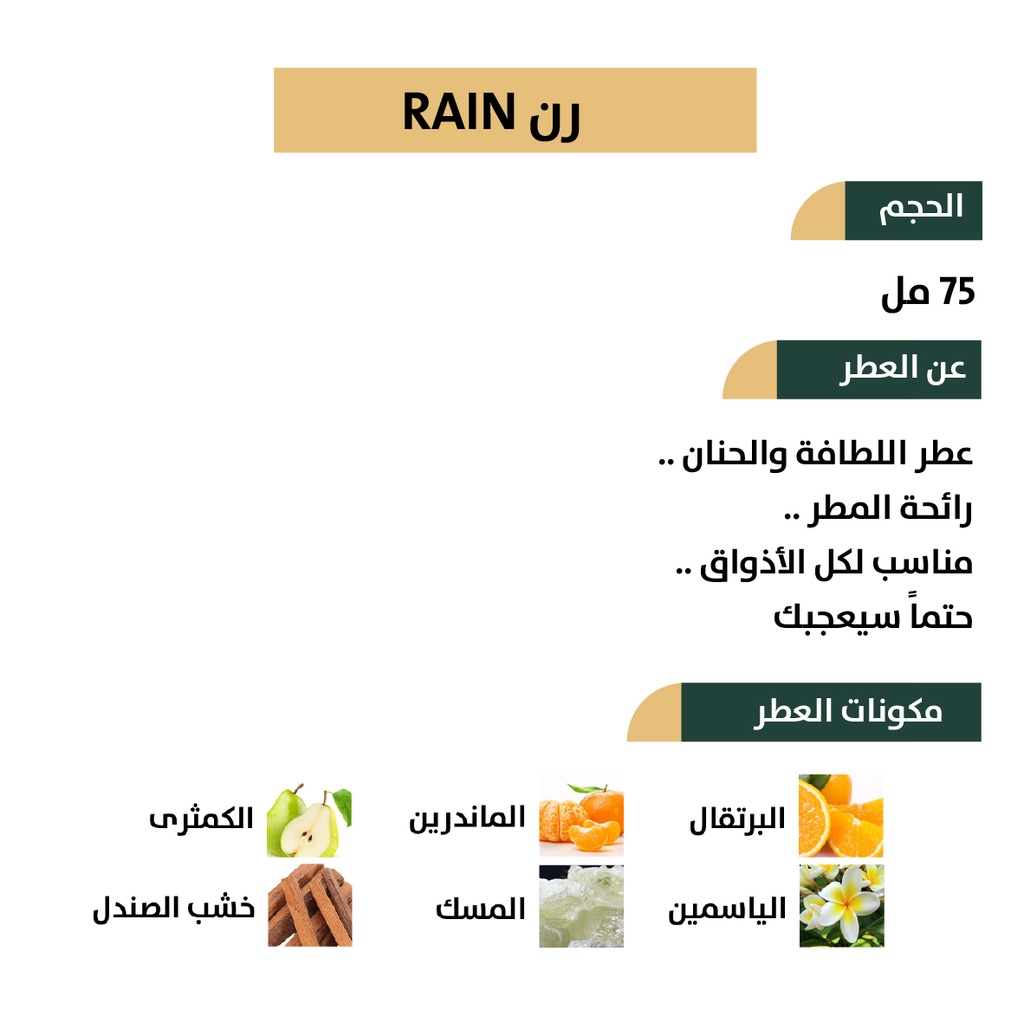 رن RAIN

الحجم

75 مل

عن العطر

عطر اللطافة والحنان ..
رائحة المطر ..
مناسب لكل الأذواق ..
حتماً سيعجبك

مكونات العطر

البرتقال
الماندرين
الكمثرى
الياسمين
المسك
خشب الصندل